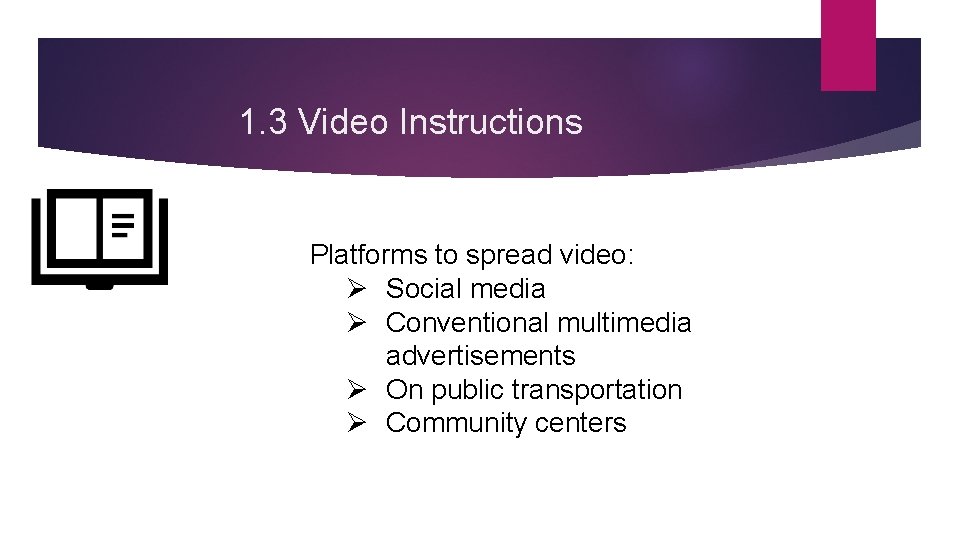 1.3 Video Instructions

Platforms to spread video:
➢ Social media
➢ Conventional multimedia advertisements
➢ On public transportation
➢ Community centers